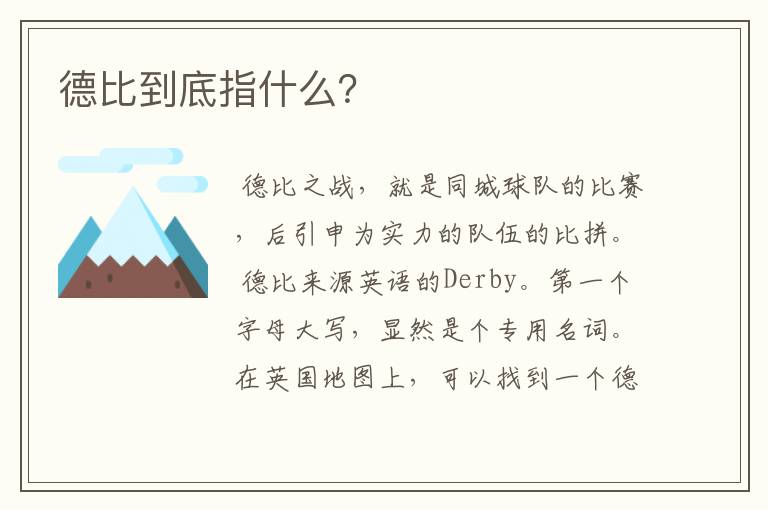 德比到底指什么?

德比之战，就是同城球队的比赛，后引申为实力的队伍的比拼。德比来源英语的Derby。第一个字母大写，显然是个专用名词。在英国地图上，可以找到一个德